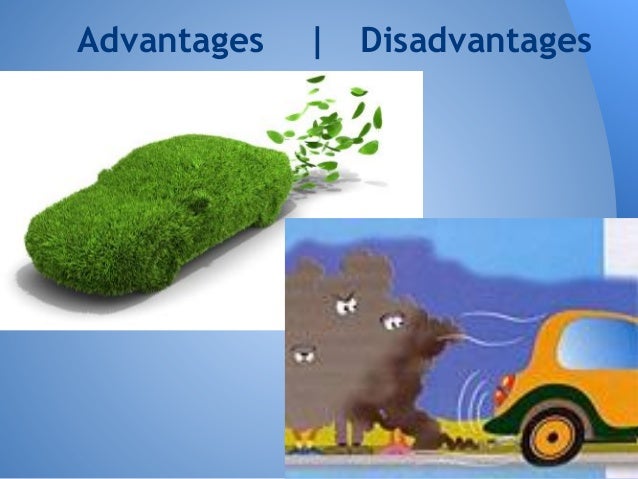 Advantages | Disadvantages